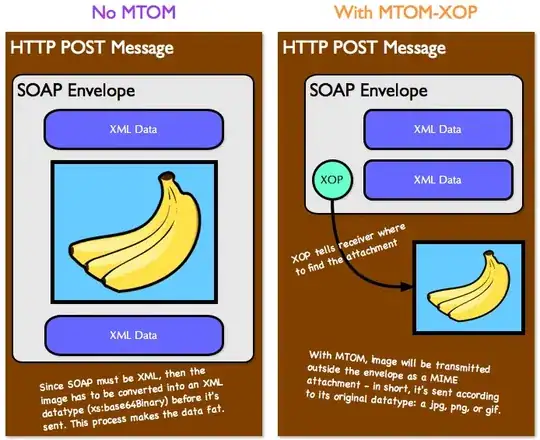 No MTOM

HTTP POST Message

SOAP Envelope

XML Data

XML Data

Since SOAP must be XML, then the image has to be converted into an XML datatype (xs:base64Binary) before it's sent. This process makes the data fat.

With MTOM-XOP

HTTP POST Message

SOAP Envelope

XML Data

XOP

XML Data

XOP tells receiver where to find the attachment

With MTOM, image will be transmitted outside the envelope as a MIME attachment - in short, it's sent according to its original datatype: a jpg, png, or gif.